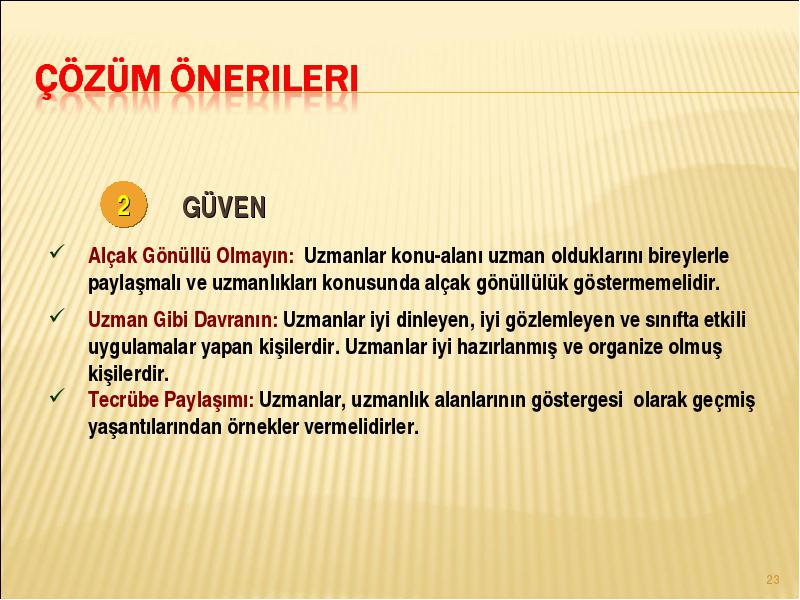 ÇÖZÜM ÖNERILERI

2 GÜVEN

✓ Alçak Gönüllü Olmayın: Uzmanlar konu-alanı uzman olduklarını bireylerle paylaşmalı ve uzmanlıkları konusunda alçak gönüllülük göstermemelidir.

✓ Uzman Gibi Davranın: Uzmanlar iyi dinleyen, iyi gözlemleyen ve sınıfta etkili uygulamalar yapan kişilerdir. Uzmanlar iyi hazırlanmış ve organize olmuş kişilerdir.

✓ Tecrübe Paylaşımı: Uzmanlar, uzmanlık alanlarının göstergesi olarak geçmiş yaşantılarından örnekler vermelidirler.

23